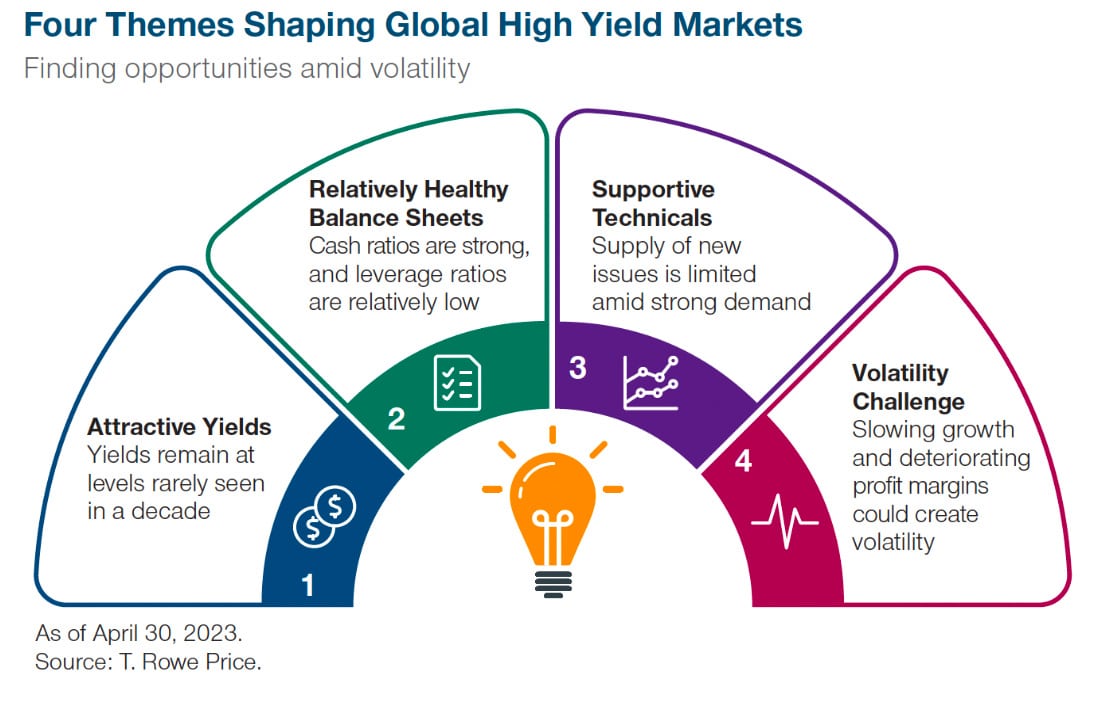 Four Themes Shaping Global High Yield Markets

Finding opportunities amid volatility

Attractive Yields
Yields remain at levels rarely seen in a decade

1

Relatively Healthy Balance Sheets
Cash ratios are strong, and leverage ratios are relatively low

2

Supportive Technicals
Supply of new issues is limited amid strong demand

3

Volatility Challenge
Slowing growth and deteriorating profit margins could create volatility

4

As of April 30, 2023.
Source: T. Rowe Price.